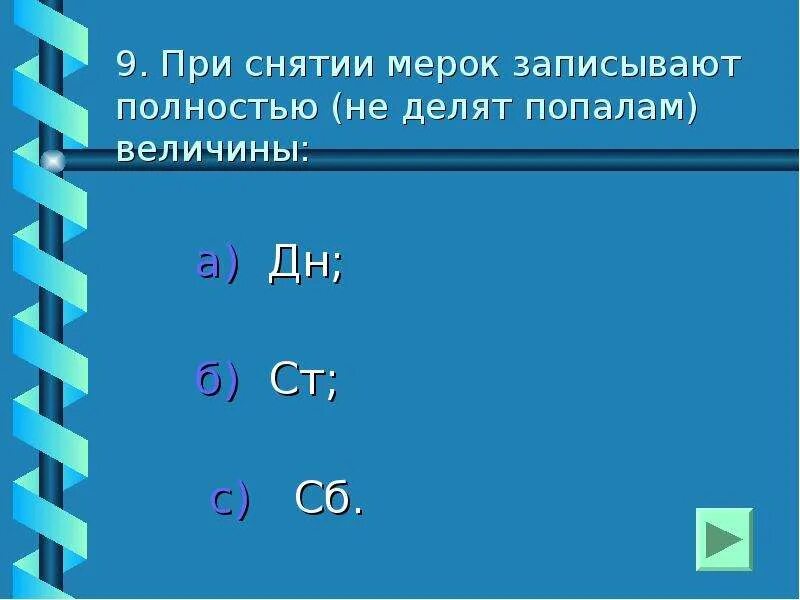 9. При снятии мерок записывают полностью (не делят попалам) величины:

а) Дн;

б) Ст;

с) Сб.